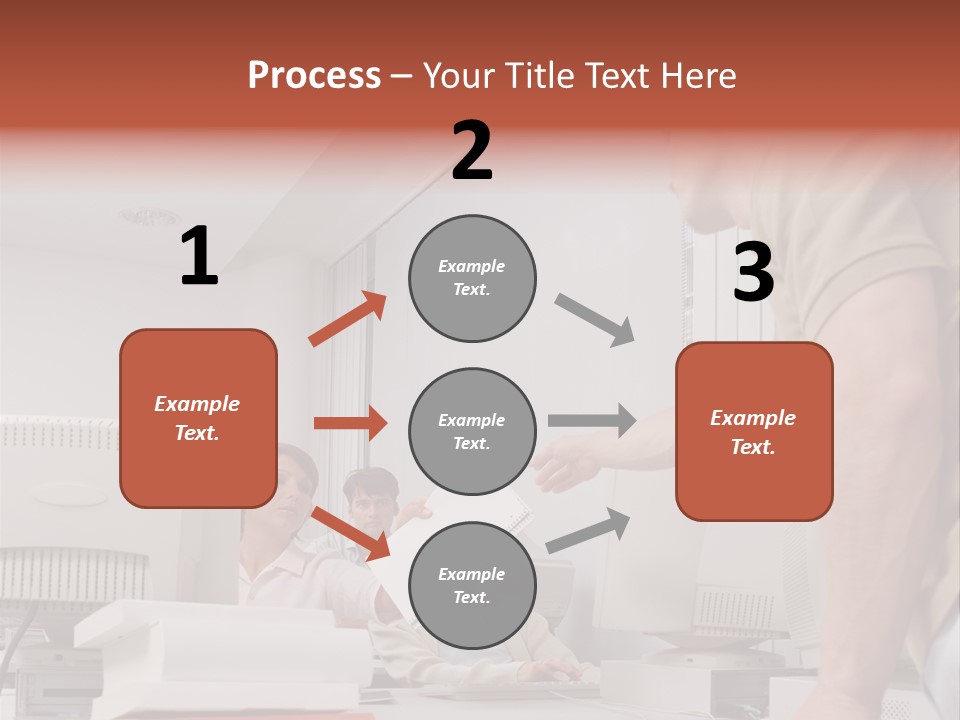 Process – Your Title Text Here

1

Example Text.

2

Example Text.

Example Text.

Example Text.

3

Example Text.